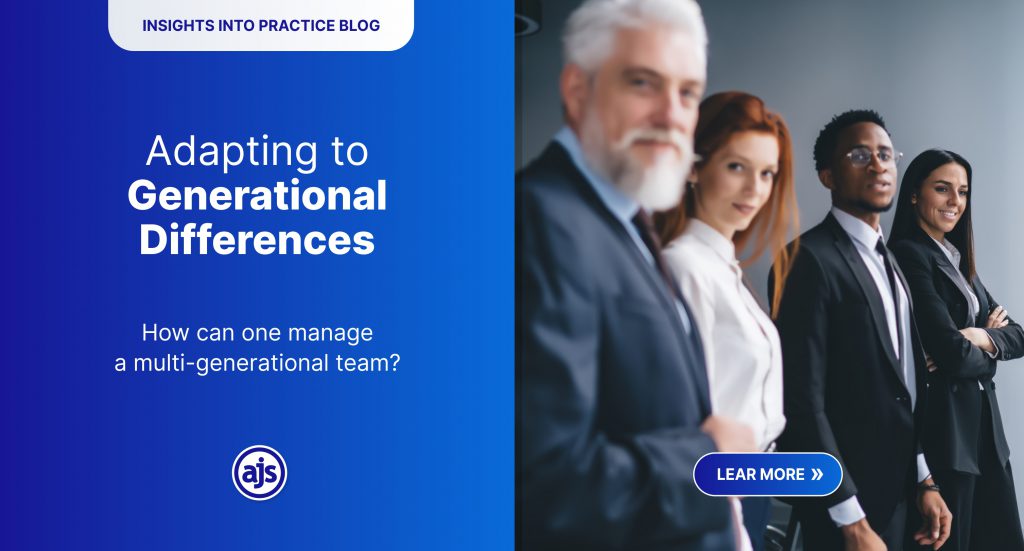 INSIGHTS INTO PRACTICE BLOG

Adapting to Generational Differences

How can one manage a multi-generational team?

ajs

LEAR MORE »